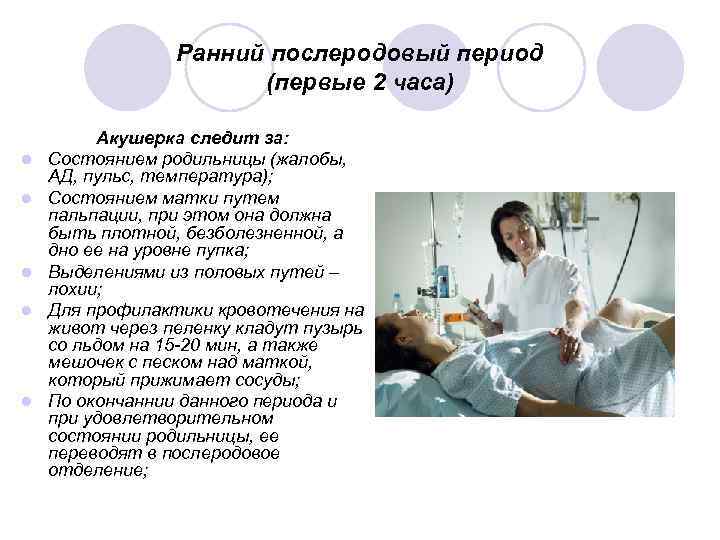 Ранний послеродовый период (первые 2 часа)

Акушерка следит за:

- Состоянием родильницы (жалобы, АД, пульс, температура);
- Состоянием матки путем пальпации, при этом она должна быть плотной, безболезненной, а дно ее на уровне пупка;
- Выделениями из половых путей – лохии;
- Для профилактики кровотечения на живот через пеленку кладут пузырь со льдом на 15-20 мин, а также мешочек с песком над маткой, который прижимает сосуды;
- По окончании данного периода и при удовлетворительном состоянии родильницы, ее переводят в послеродовое отделение;